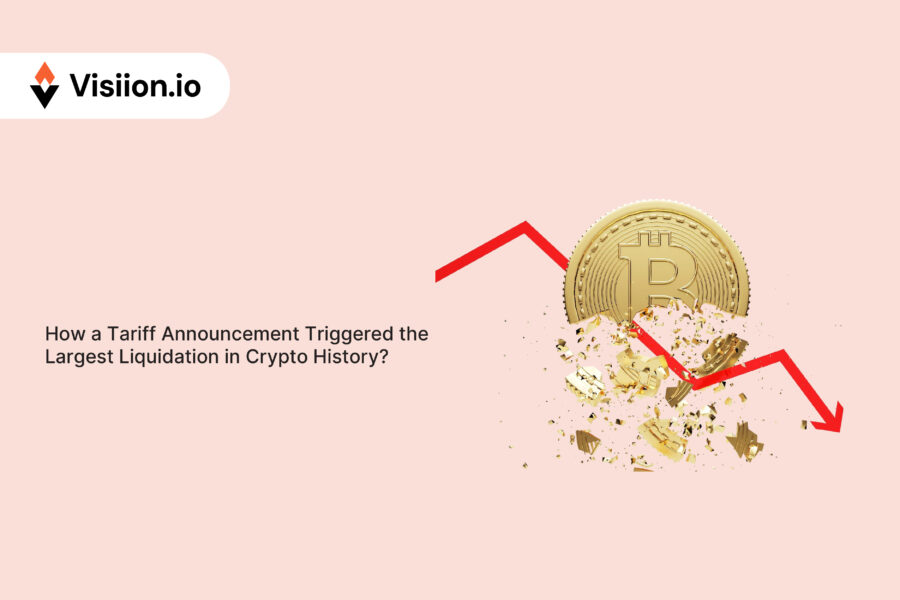 Visiion.io

How a Tariff Announcement Triggered the Largest Liquidation in Crypto History?